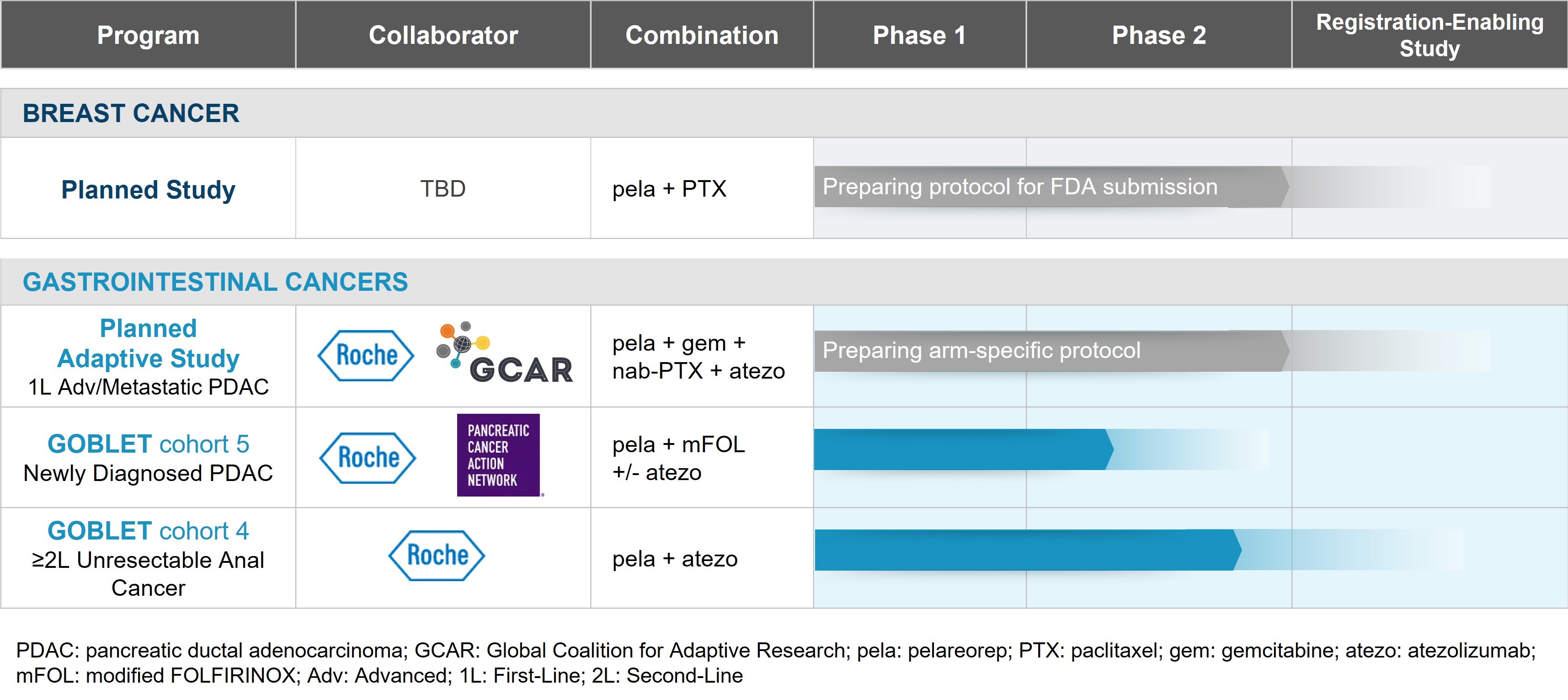 | Program | Collaborator | Combination | Phase 1 | Phase 2 | Registration-Enabling Study |
|---|---|---|---|---|---|
| BREAST CANCER | | | | | |
| Planned Study | TBD | pela + PTX | Preparing protocol for FDA submission | | |
| GASTROINTESTINAL CANCERS | | | | | |
| Planned Adaptive Study 1L Adv/Metastatic PDAC | Roche GCAR | pela + gem + nab-PTX + atezo | Preparing arm-specific protocol | | |
| GOBLET cohort 5 Newly Diagnosed PDAC | Roche PANCREATIC CANCER ACTION NETWORK | pela + mFOL +/- atezo | | | |
| GOBLET cohort 4 ≥2L Unresectable Anal Cancer | Roche | pela + atezo | | | |

PDAC: pancreatic ductal adenocarcinoma; GCAR: Global Coalition for Adaptive Research; pela: pelareorep; PTX: paclitaxel; gem: gemcitabine; atezo: atezolizumab; mFOL: modified FOLFIRINOX; Adv: Advanced; 1L: First-Line; 2L: Second-Line